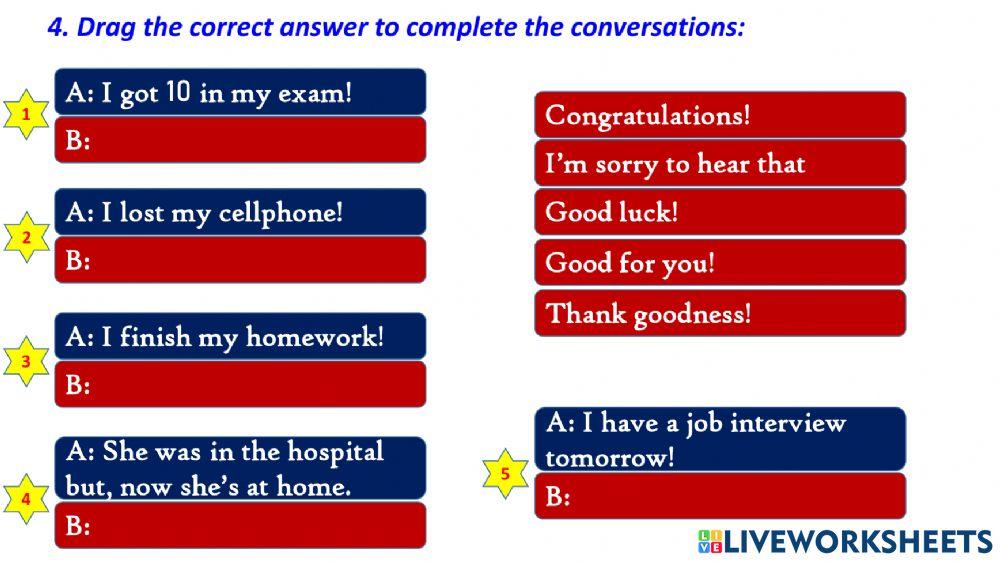 4. Drag the correct answer to complete the conversations:

1
A: I got 10 in my exam!
B:

2
A: I lost my cellphone!
B:

3
A: I finish my homework!
B:

4
A: She was in the hospital but, now she's at home.
B:

Congratulations!
I'm sorry to hear that
Good luck!
Good for you!
Thank goodness!

5
A: I have a job interview tomorrow!
B:

LIVEWORKSHEETS